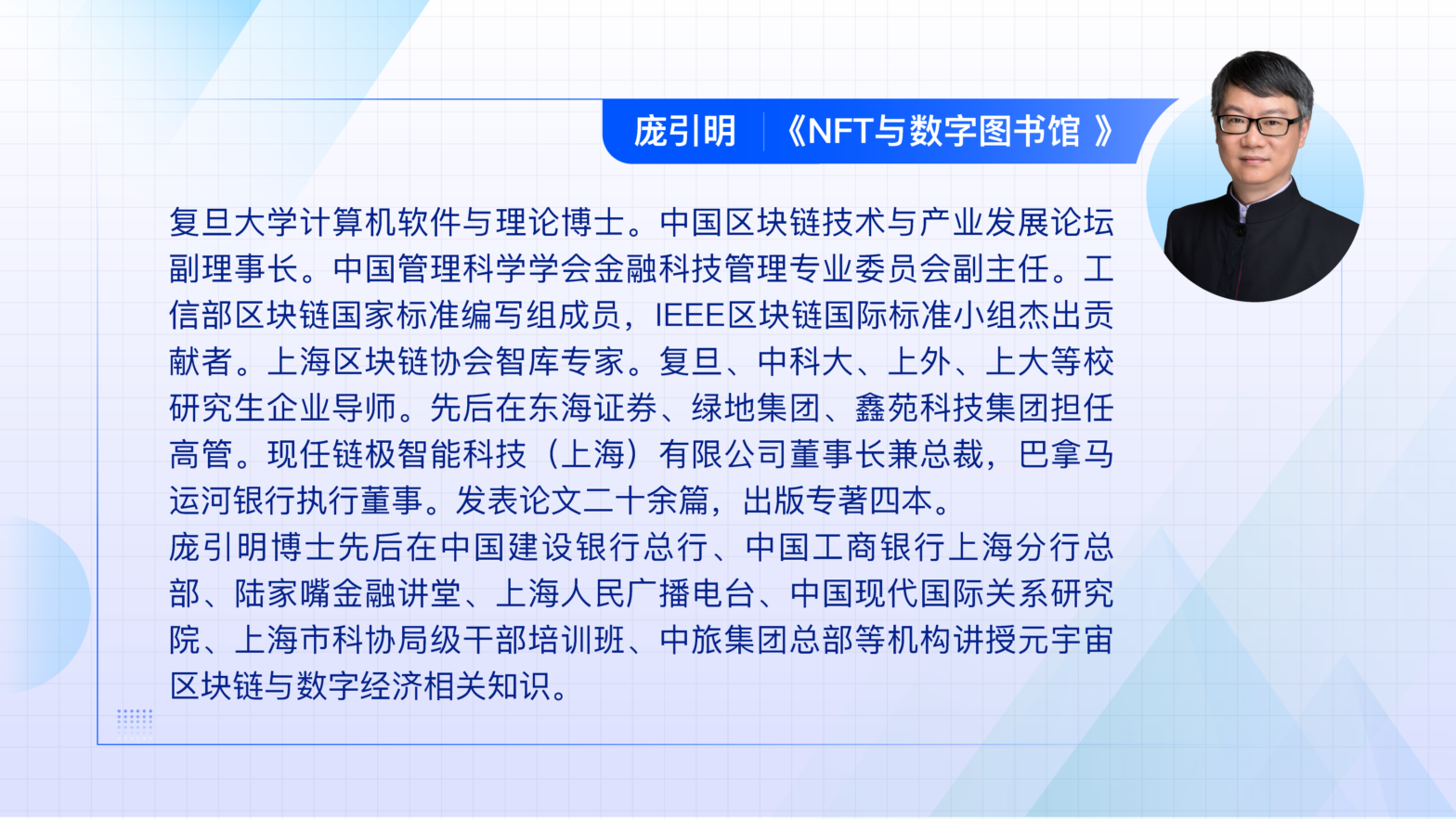 庞引明 《NFT与数字图书馆 》

复旦大学计算机软件与理论博士。中国区块链技术与产业发展论坛副理事长。中国管理科学学会金融科技管理专业委员会副主任。工信部区块链国家标准编写组成员，IEEE区块链国际标准小组杰出贡献者。上海区块链协会智库专家。复旦、中科大、上外、上大等校研究生企业导师。先后在东海证券、绿地集团、鑫苑科技集团担任高管。现任链极智能科技（上海）有限公司董事长兼总裁，巴拿马运河银行执行董事。发表论文二十余篇，出版专著四本。
庞引明博士先后在中国建设银行总行、中国工商银行上海分行总部、陆家嘴金融讲堂、上海人民广播电台、中国现代国际关系研究院、上海市科协局级干部培训班、中旅集团总部等机构讲授元宇宙区块链与数字经济相关知识。